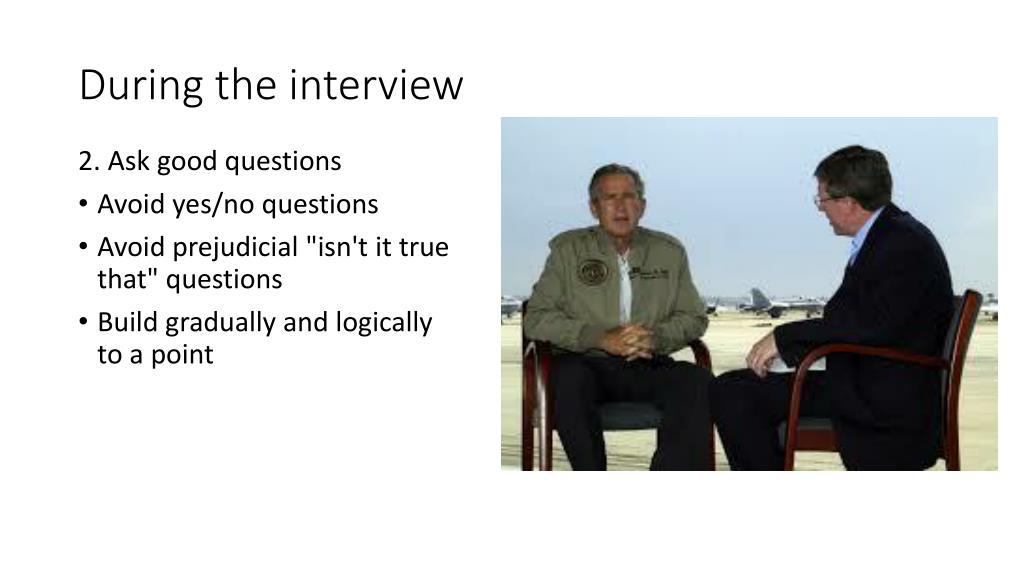 During the interview

2. Ask good questions

• Avoid yes/no questions

• Avoid prejudicial "isn't it true that" questions

• Build gradually and logically to a point